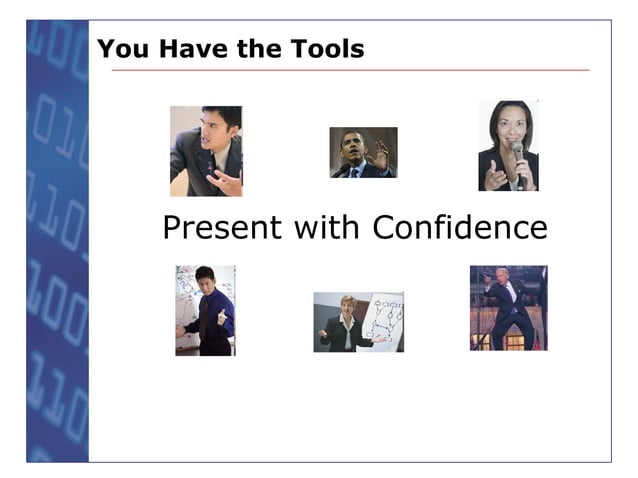 You Have the Tools

Present with Confidence